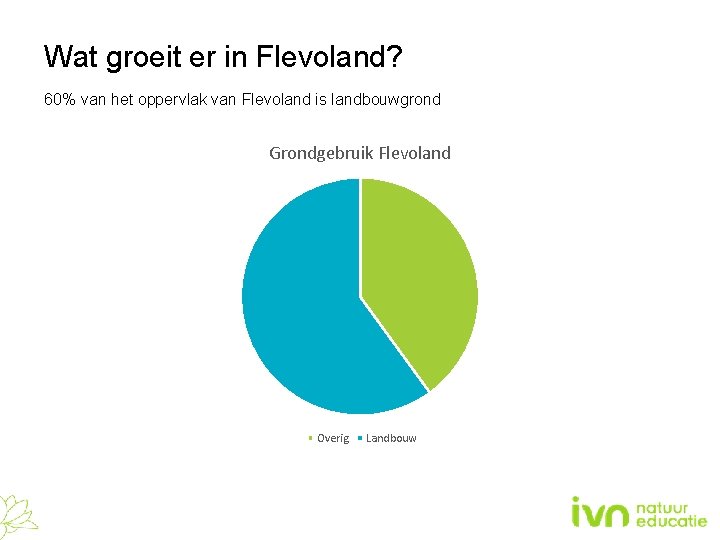 Wat groeit er in Flevoland?

60% van het oppervlak van Flevoland is landbouwgrond

Grondgebruik Flevoland

Overig Landbouw

ivn natuur educatie